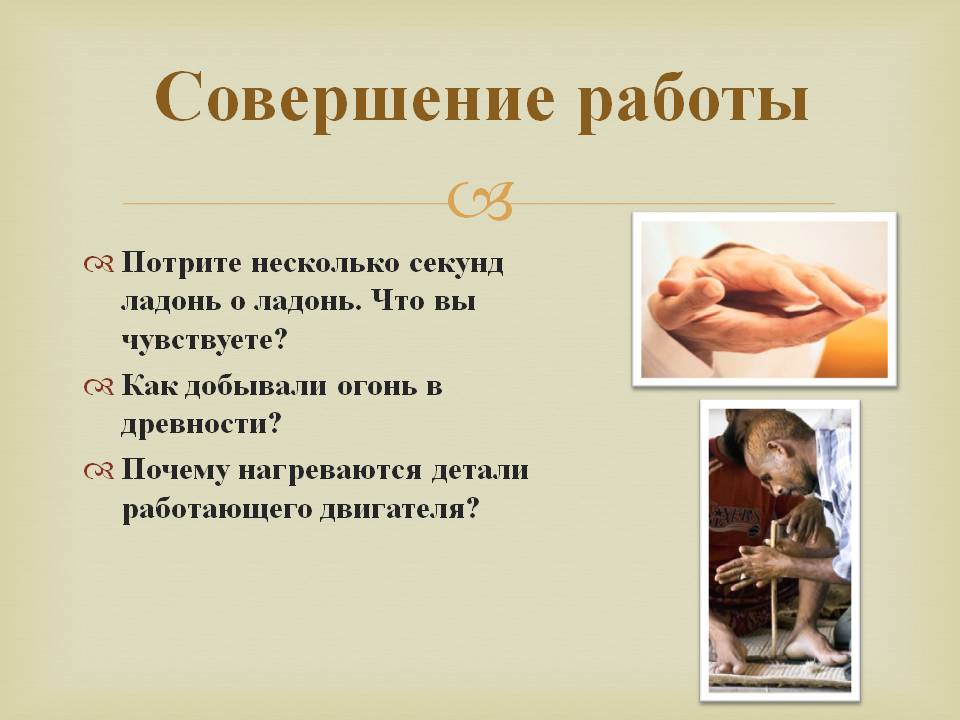 Совершение работы

Потрите несколько секунд ладонь о ладонь. Что вы чувствуете?

Как добывали огонь в древности?

Почему нагреваются детали работающего двигателя?